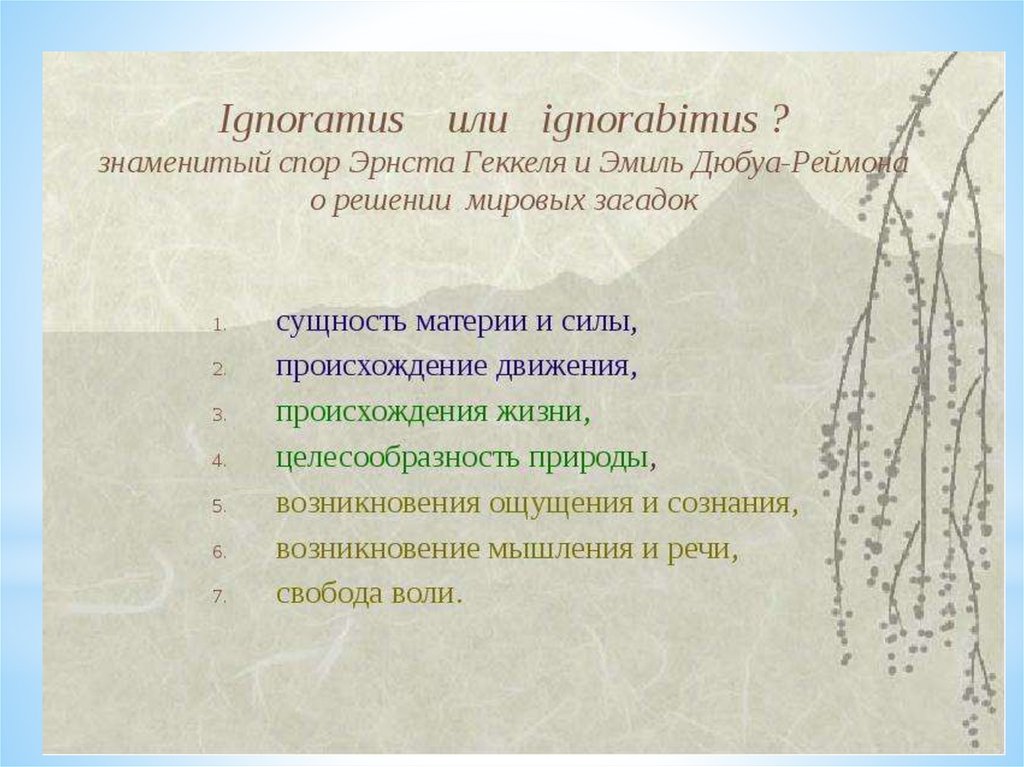 Ignoramus или ignorabimus ?
знаменитый спор Эрнста Геккеля и Эмиль Дюбуа-Реймона о решении мировых загадок

1. сущность материи и силы,
2. происхождение движения,
3. происхождения жизни,
4. целесообразность природы,
5. возникновения ощущения и сознания,
6. возникновение мышления и речи,
7. свобода воли.